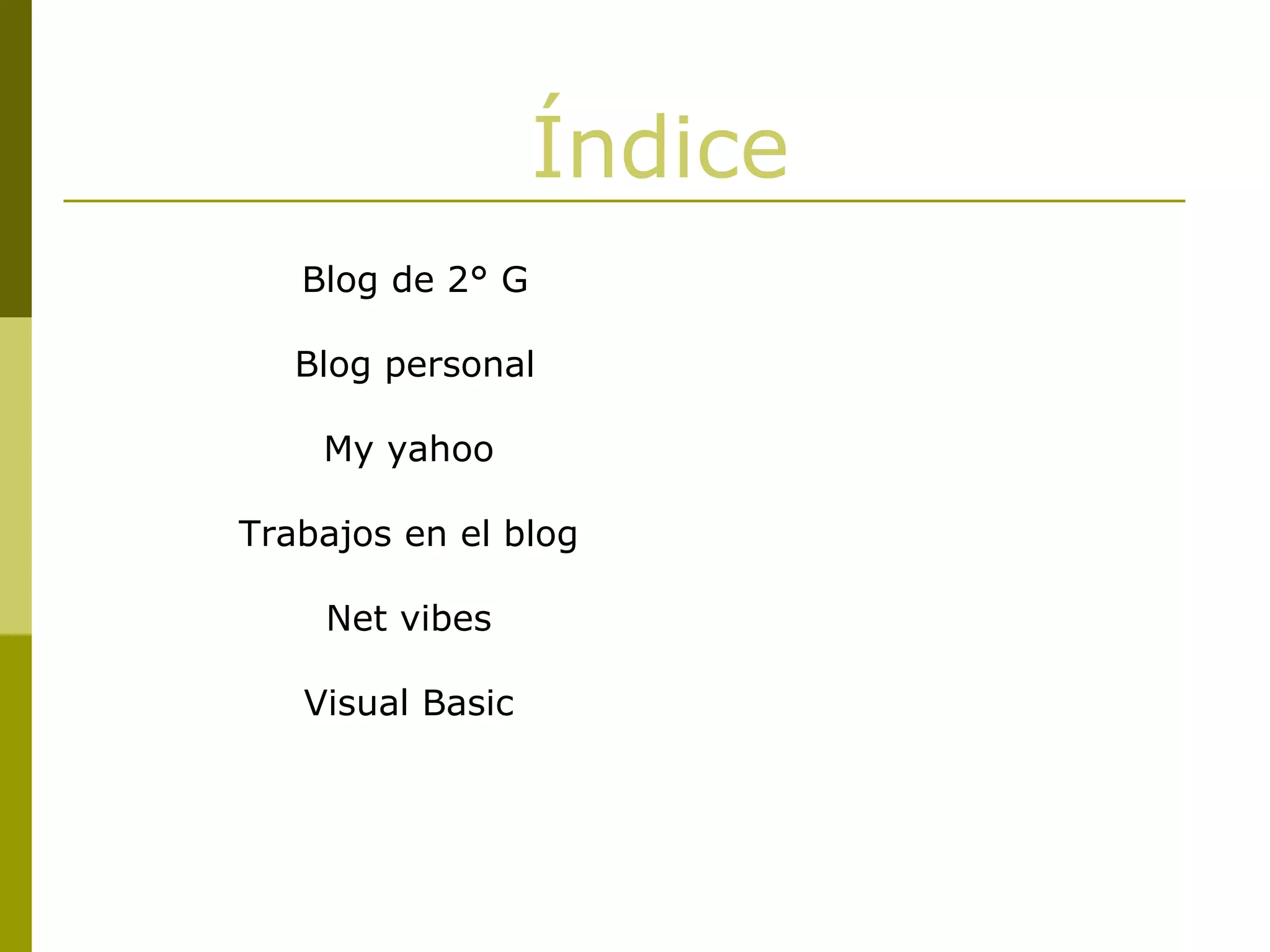 Índice

Blog de 2° G

Blog personal

My yahoo

Trabajos en el blog

Net vibes

Visual Basic